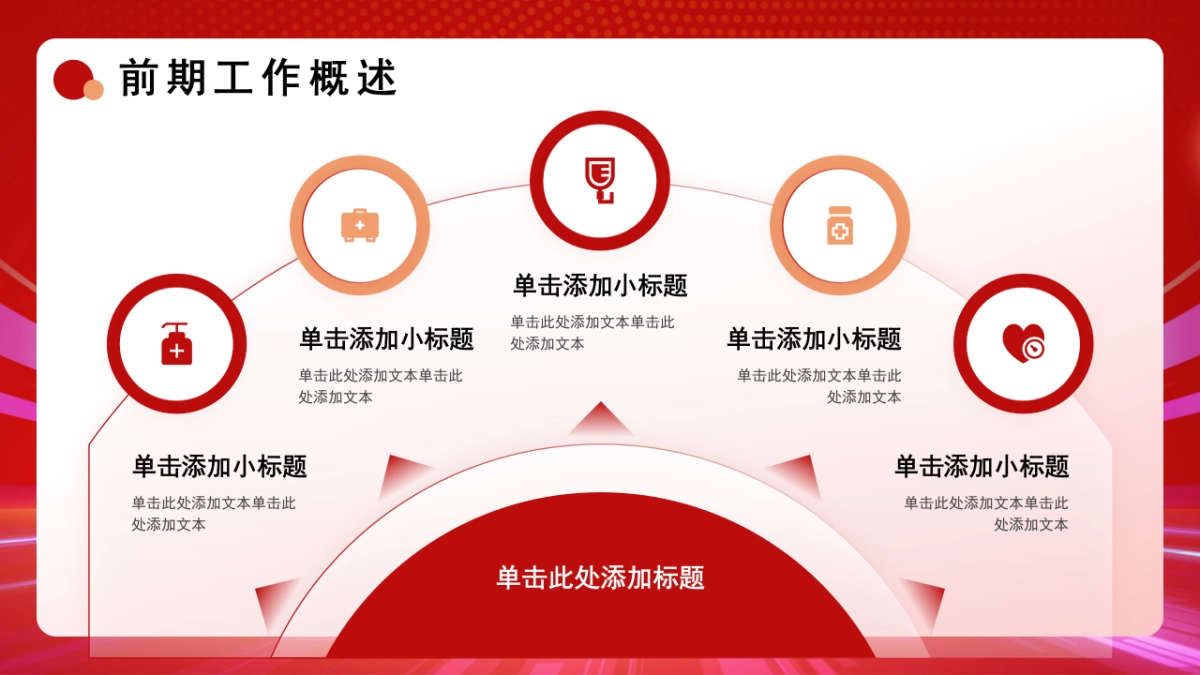 前期工作概述

单击添加小标题
单击此处添加文本单击此处添加文本

单击添加小标题
单击此处添加文本单击此处添加文本

单击添加小标题
单击此处添加文本单击此处添加文本

单击添加小标题
单击此处添加文本单击此处添加文本

单击添加小标题
单击此处添加文本单击此处添加文本

单击此处添加标题